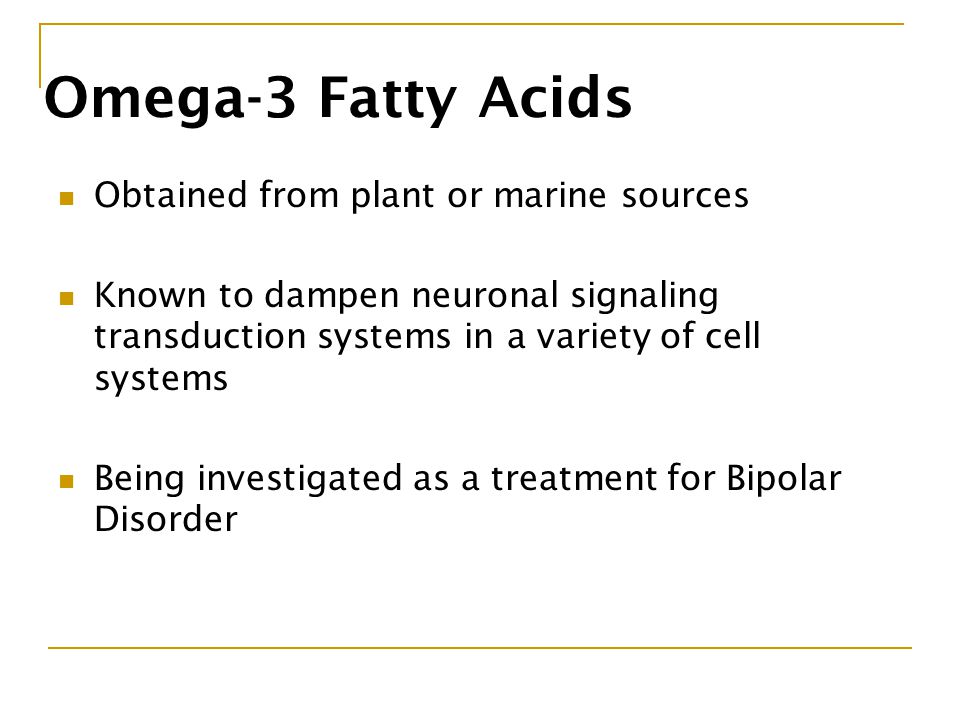 Omega-3 Fatty Acids

Obtained from plant or marine sources

Known to dampen neuronal signaling transduction systems in a variety of cell systems

Being investigated as a treatment for Bipolar Disorder